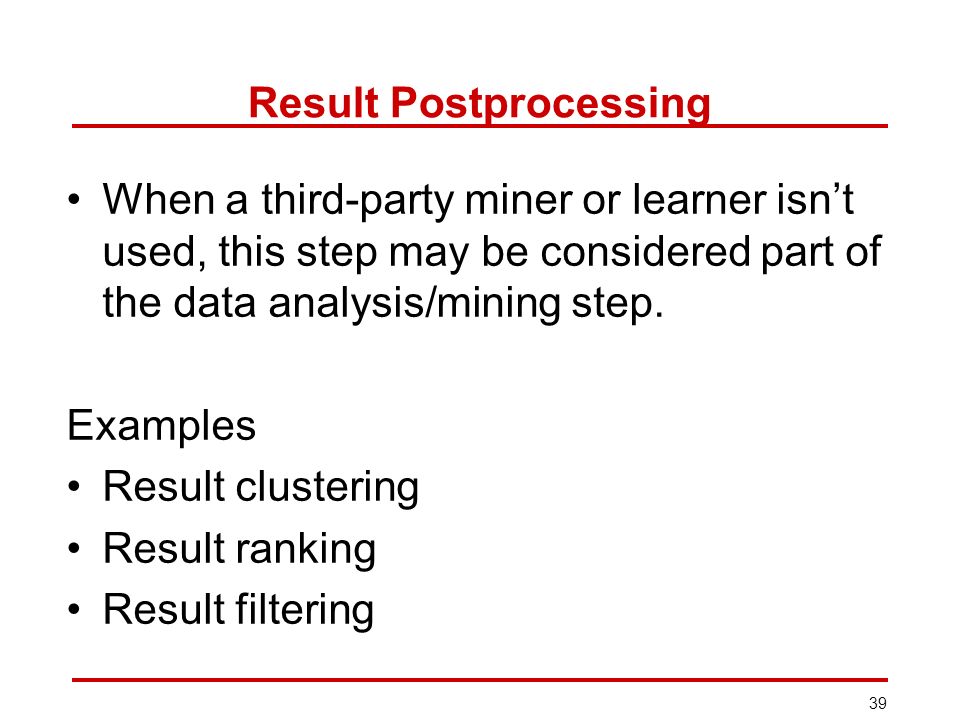 Result Postprocessing

• When a third-party miner or learner isn’t used, this step may be considered part of the data analysis/mining step.

Examples
• Result clustering
• Result ranking
• Result filtering

39